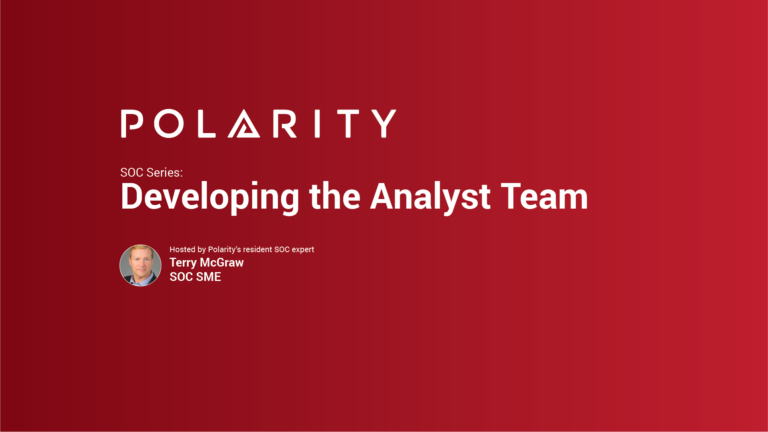 POLARITY

SOC Series:
Developing the Analyst Team

Hosted by Polarity's resident SOC expert
Terry McGraw
SOC SME